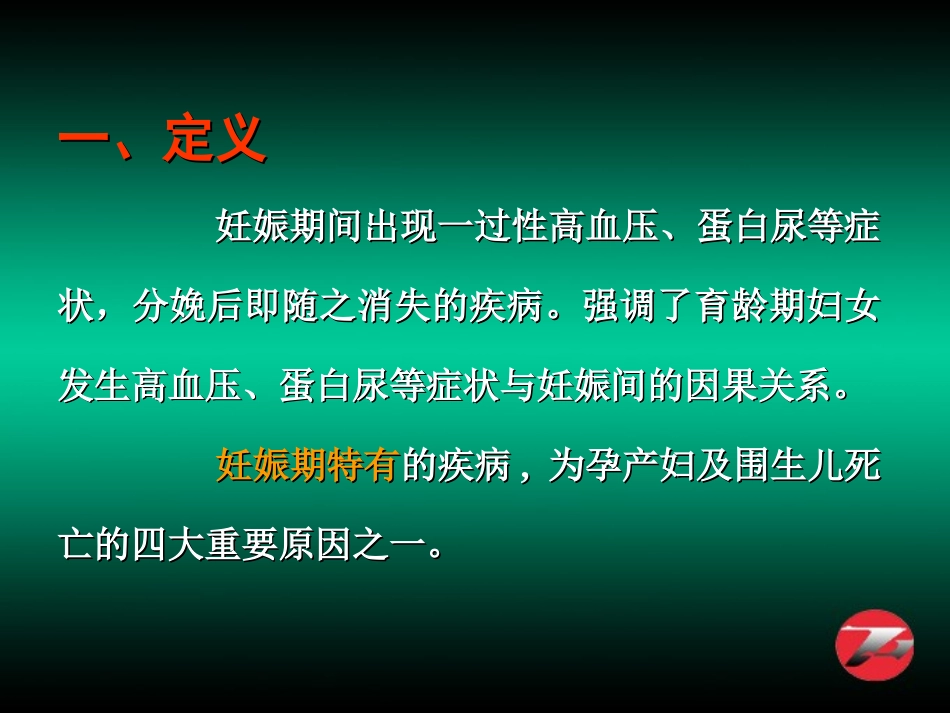 一、定义

妊娠期间出现一过性高血压、蛋白尿等症状，分娩后即随之消失的疾病。强调了育龄期妇女发生高血压、蛋白尿等症状与妊娠间的因果关系。

妊娠期特有的疾病，为孕产妇及围生儿死亡的四大重要原因之一。